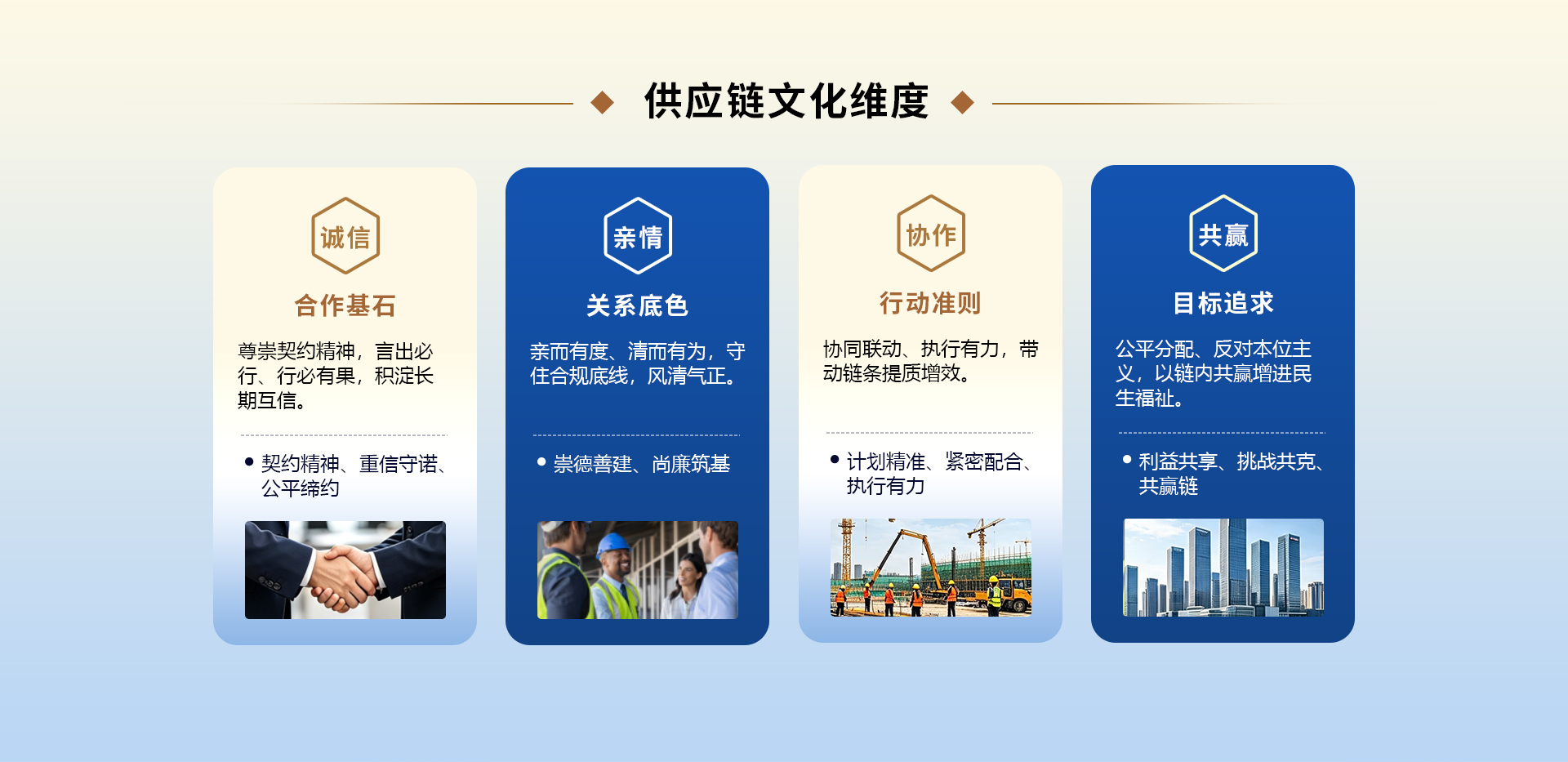 供应链文化维度

诚信

合作基石

尊崇契约精神，言出必行、行必有果，积淀长期互信。

• 契约精神、重信守诺、公平缔约

亲情

关系底色

亲而有度、清而有为，守住合规底线，风清气正。

• 崇德善建、尚廉筑基

协作

行动准则

协同联动、执行有力，带动链条提质增效。

• 计划精准、紧密配合、执行有力

共赢

目标追求

公平分配、反对本位主义，以链内共赢增进民生福祉。

• 利益共享、挑战共克、共赢链